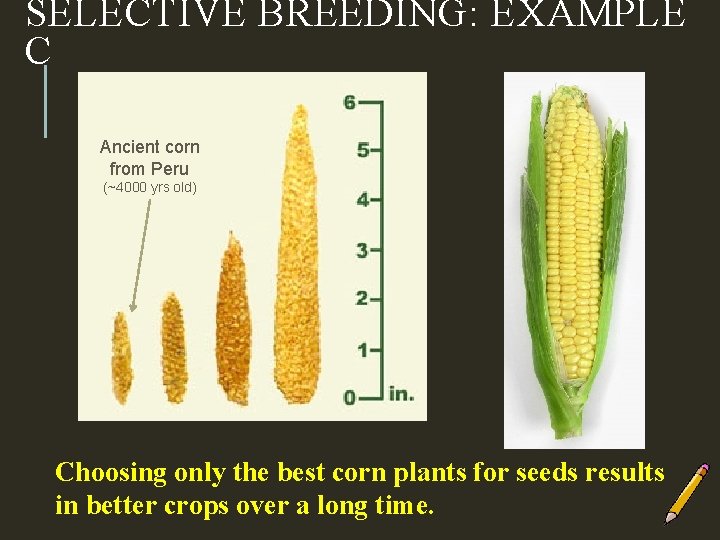 SELECTIVE BREEDING: EXAMPLE C

Ancient corn from Peru
(~4000 yrs old)

6
5
4
3
2
1
0 in.

Choosing only the best corn plants for seeds results in better crops over a long time.